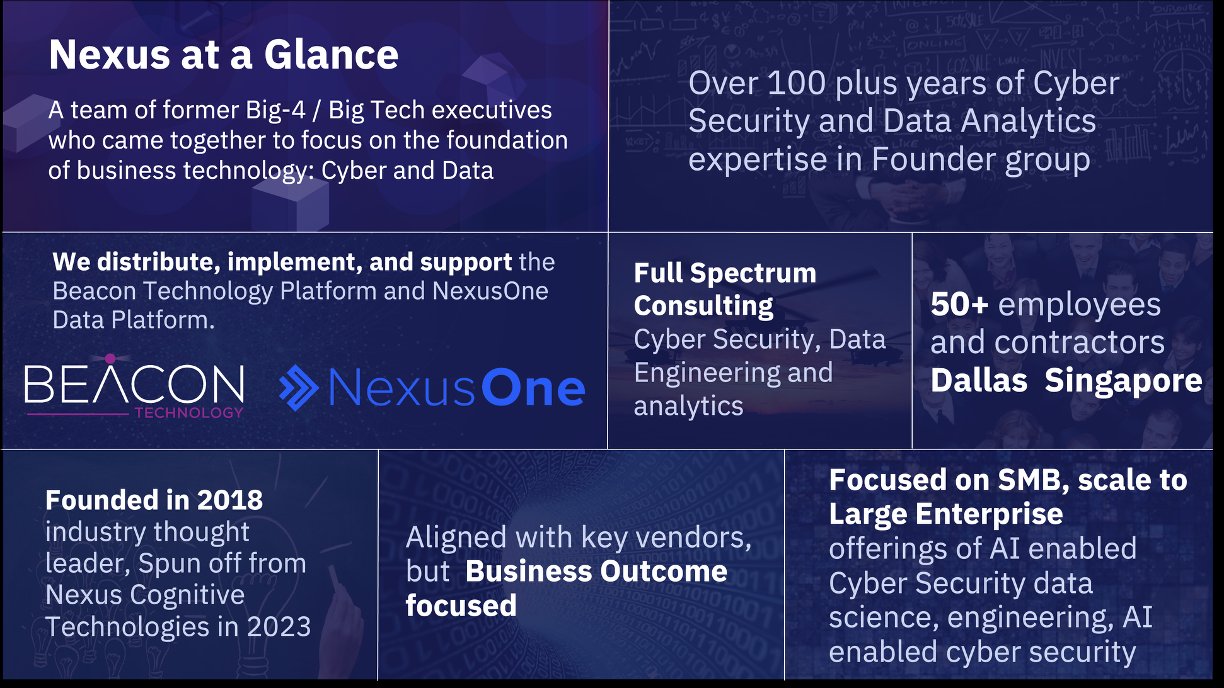 Nexus at a Glance

A team of former Big-4 / Big Tech executives who came together to focus on the foundation of business technology: Cyber and Data

Over 100 plus years of Cyber Security and Data Analytics expertise in Founder group

We distribute, implement, and support the Beacon Technology Platform and NexusOne Data Platform.

BEACON TECHNOLOGY

NexusOne

Full Spectrum Consulting
Cyber Security, Data Engineering and analytics

50+ employees and contractors
Dallas Singapore

Founded in 2018 industry thought leader, Spun off from Nexus Cognitive Technologies in 2023

Aligned with key vendors, but Business Outcome focused

Focused on SMB, scale to Large Enterprise offerings of AI enabled Cyber Security data science, engineering, AI enabled cyber security